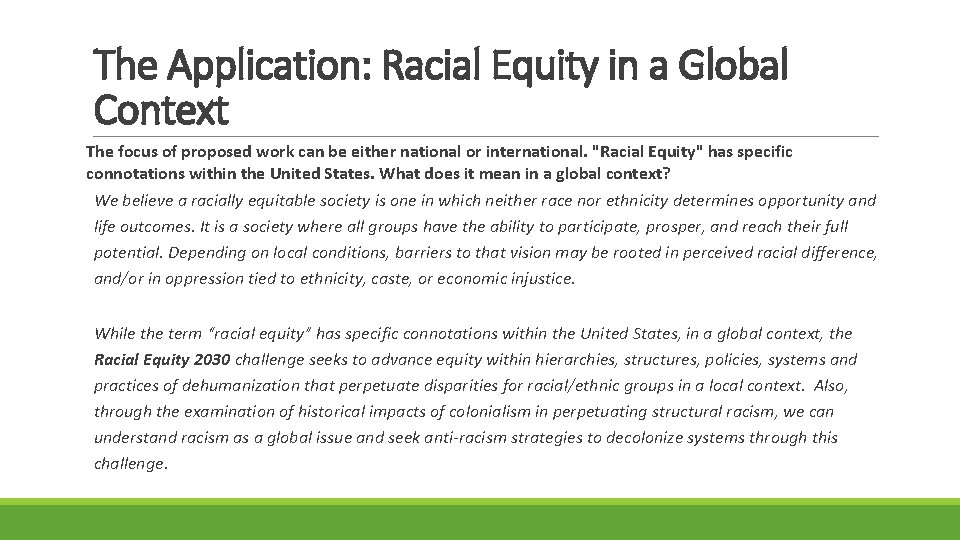 The Application: Racial Equity in a Global Context

The focus of proposed work can be either national or international. "Racial Equity" has specific connotations within the United States. What does it mean in a global context?

We believe a racially equitable society is one in which neither race nor ethnicity determines opportunity and life outcomes. It is a society where all groups have the ability to participate, prosper, and reach their full potential. Depending on local conditions, barriers to that vision may be rooted in perceived racial difference, and/or in oppression tied to ethnicity, caste, or economic injustice.

While the term "racial equity" has specific connotations within the United States, in a global context, the Racial Equity 2030 challenge seeks to advance equity within hierarchies, structures, policies, systems and practices of dehumanization that perpetuate disparities for racial/ethnic groups in a local context. Also, through the examination of historical impacts of colonialism in perpetuating structural racism, we can understand racism as a global issue and seek anti-racism strategies to decolonize systems through this challenge.